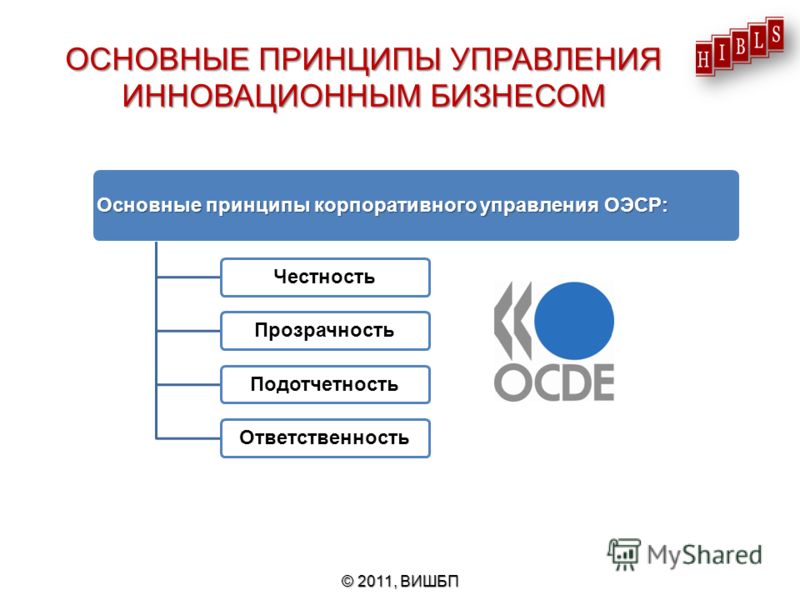 ОСНОВНЫЕ ПРИНЦИПЫ УПРАВЛЕНИЯ ИННОВАЦИОННЫМ БИЗНЕСОМ

HIBLS

Основные принципы корпоративного управления ОЭСР:

Честность

Прозрачность

Подотчетность

Ответственность

OCDE

MyShared

© 2011, ВИШБП